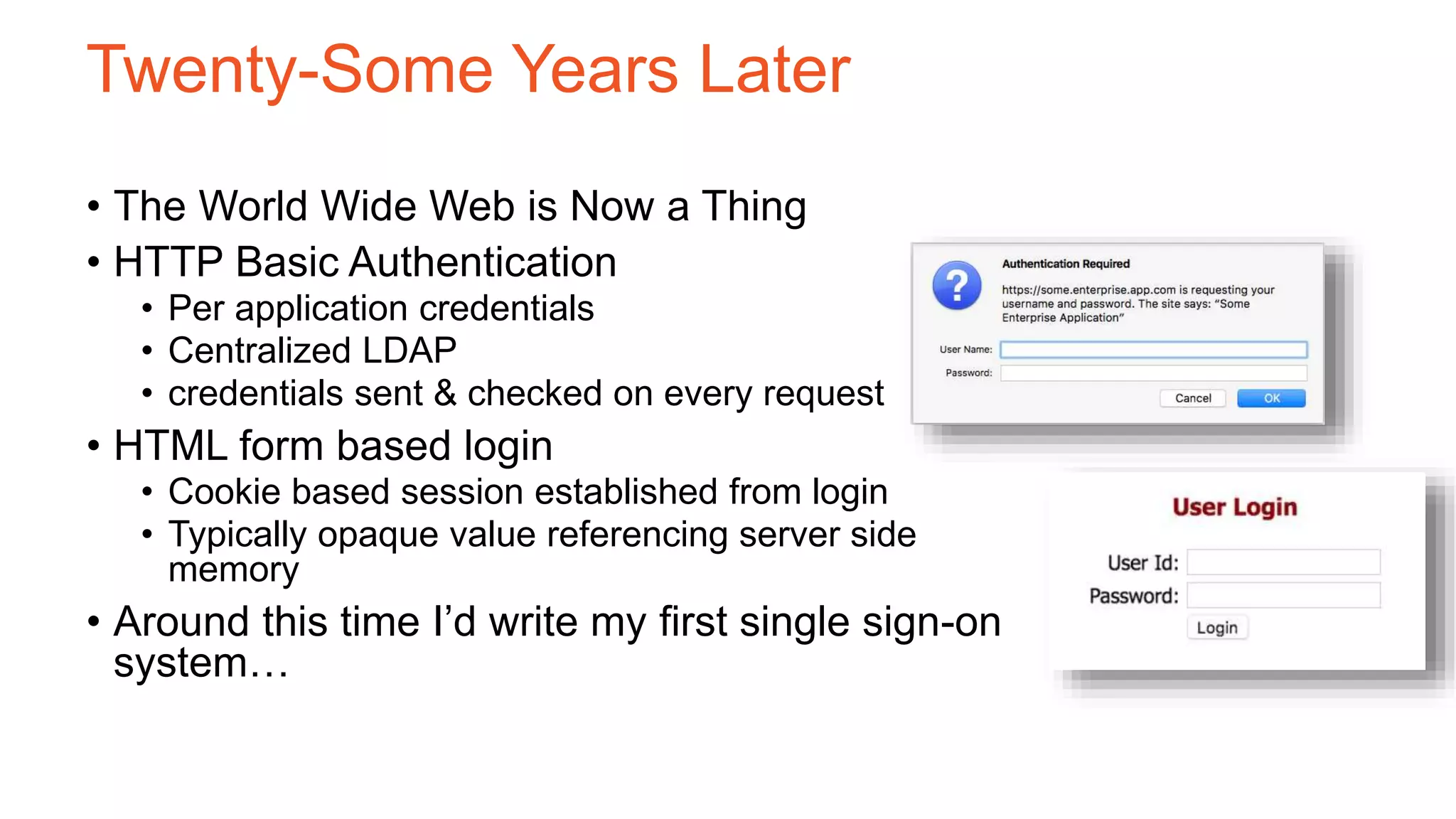 Twenty-Some Years Later

• The World Wide Web is Now a Thing
• HTTP Basic Authentication
  • Per application credentials
  • Centralized LDAP
  • credentials sent & checked on every request
• HTML form based login
  • Cookie based session established from login
  • Typically opaque value referencing server side memory
• Around this time I'd write my first single sign-on system…

?

Authentication Required

https://some.enterprise.app.com is requesting your username and password. The site says: "Some Enterprise Application"

User Name:

Password:

Cancel

OK

User Login

User Id:

Password:

Login